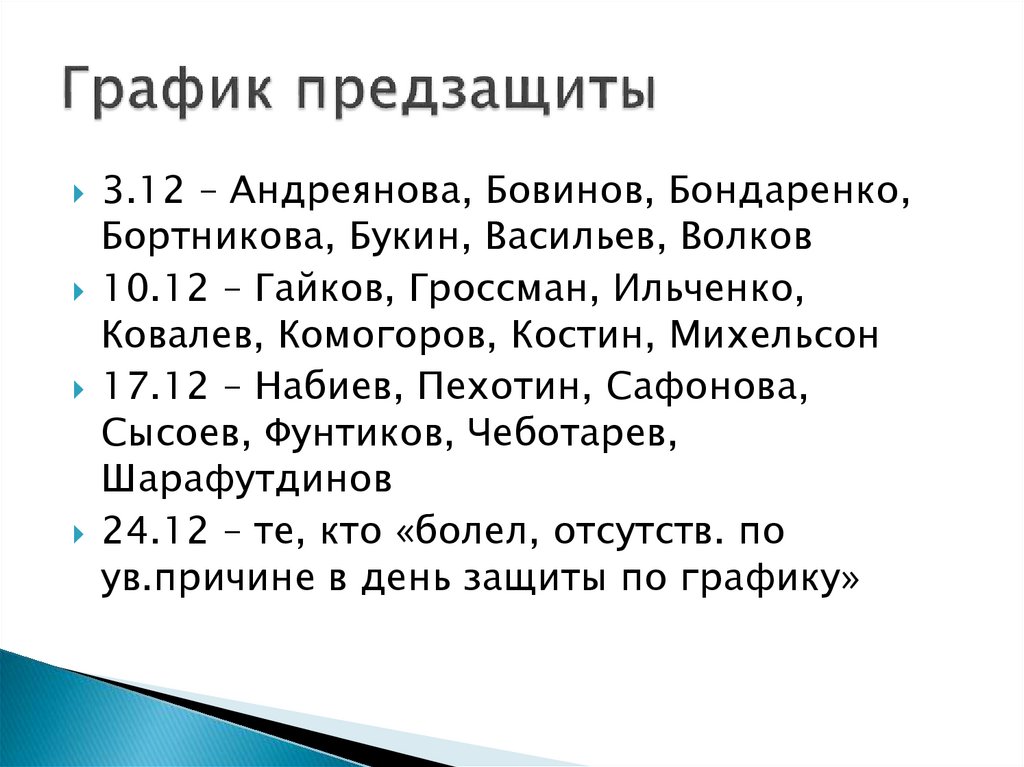 График предзащиты

3.12 – Андреянова, Бовинов, Бондаренко, Бортникова, Букин, Васильев, Волков

10.12 – Гайков, Гроссман, Ильченко, Ковалев, Комогоров, Костин, Михельсон

17.12 – Набиев, Пехотин, Сафонова, Сысоев, Фунтиков, Чеботарев, Шарафутдинов

24.12 – те, кто «болел, отсутств. по ув.причине в день защиты по графику»